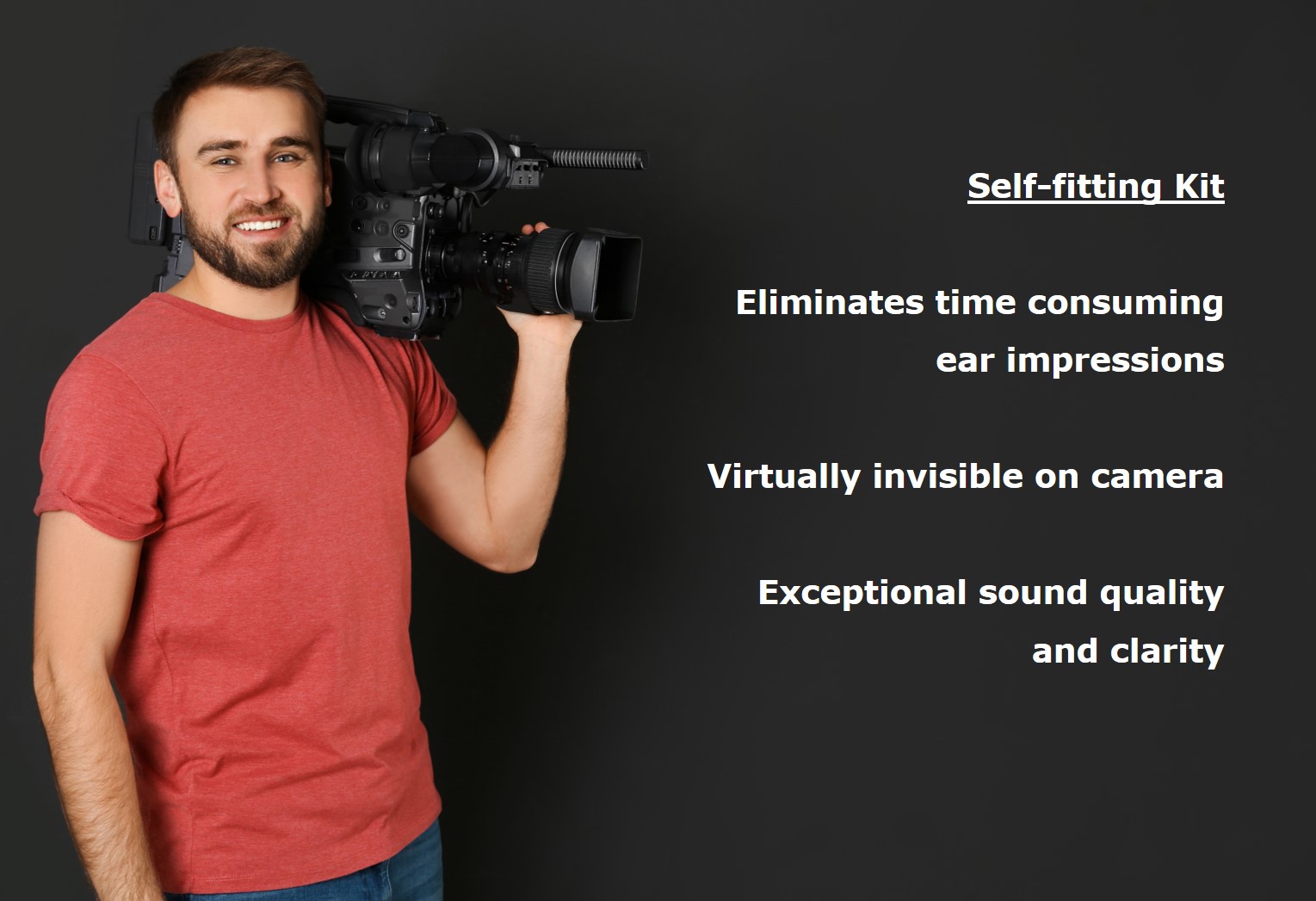 Self-fitting Kit

Eliminates time consuming ear impressions

Virtually invisible on camera

Exceptional sound quality and clarity